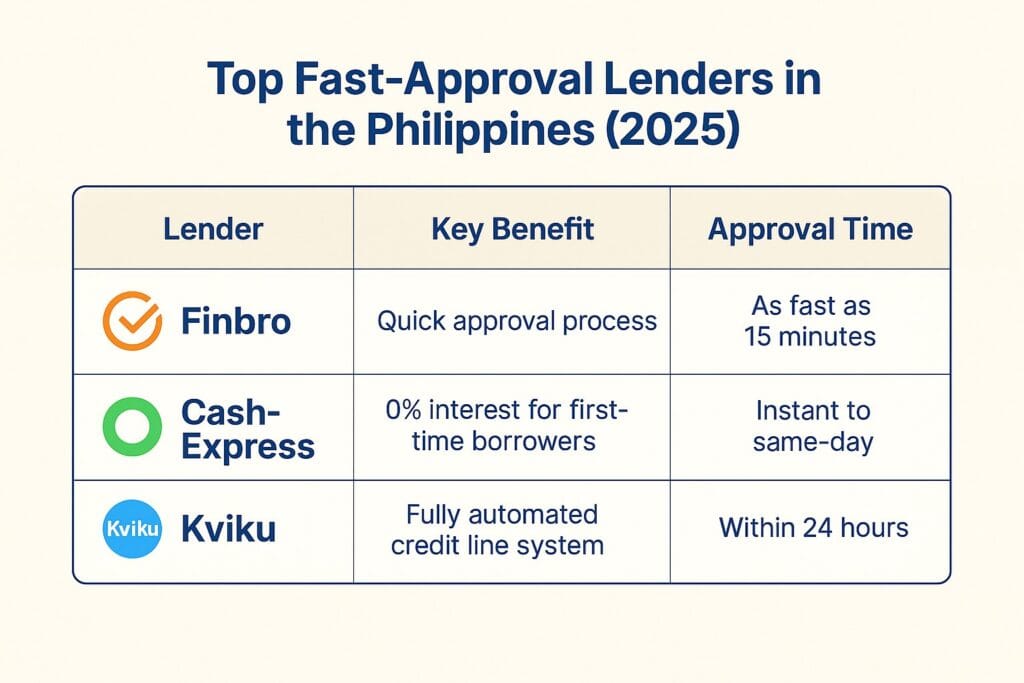 Top Fast-Approval Lenders in the Philippines (2025)

| Lender | Key Benefit | Approval Time |
|---|---|---|
| Finbro | Quick approval process | As fast as 15 minutes |
| Cash-Express | 0% interest for first-time borrowers | Instant to same-day |
| Kviku Kviku | Fully automated credit line system | Within 24 hours |